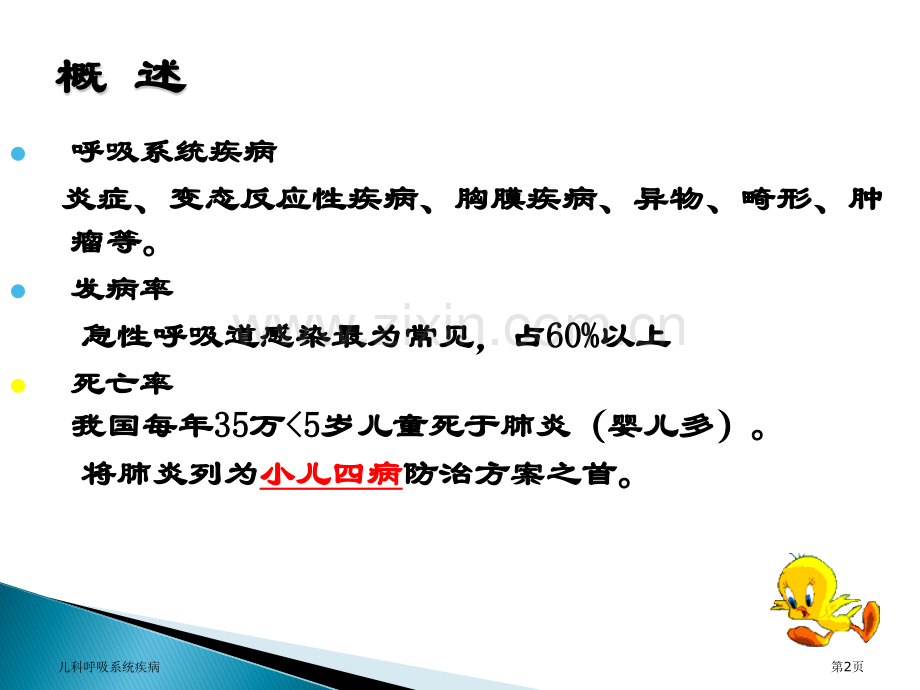 概 述

呼吸系统疾病

炎症、变态反应性疾病、胸膜疾病、异物、畸形、肿瘤等。

发病率

急性呼吸道感染最为常见，占60%以上

死亡率

我国每年35万<5岁儿童死于肺炎（婴儿多）。

将肺炎列为小儿四病防治方案之首。

www.zixin.com.cn

儿科呼吸系统疾病

第2页